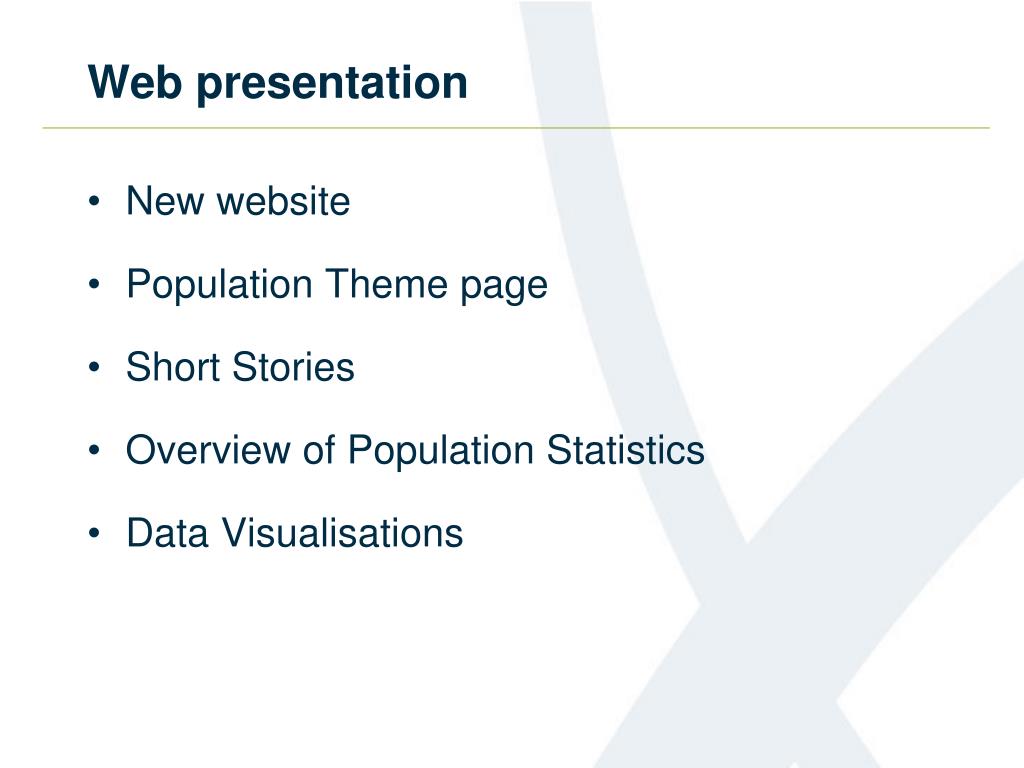 Web presentation

• New website
• Population Theme page
• Short Stories
• Overview of Population Statistics
• Data Visualisations